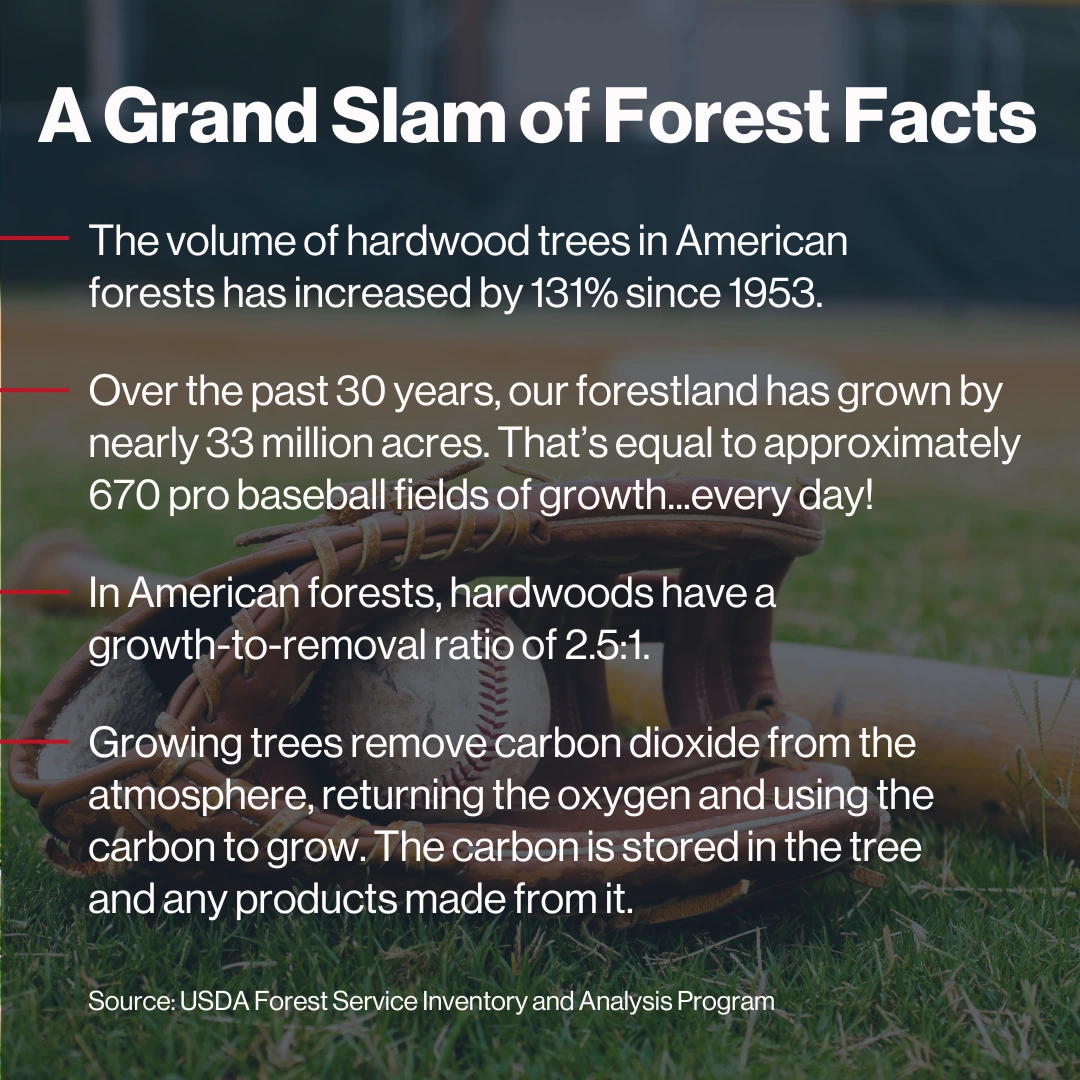 A Grand Slam of Forest Facts

The volume of hardwood trees in American forests has increased by 131% since 1953.

Over the past 30 years, our forestland has grown by nearly 33 million acres. That's equal to approximately 670 pro baseball fields of growth...every day!

In American forests, hardwoods have a growth-to-removal ratio of 2.5:1.

Growing trees remove carbon dioxide from the atmosphere, returning the oxygen and using the carbon to grow. The carbon is stored in the tree and any products made from it.

Source: USDA Forest Service Inventory and Analysis Program